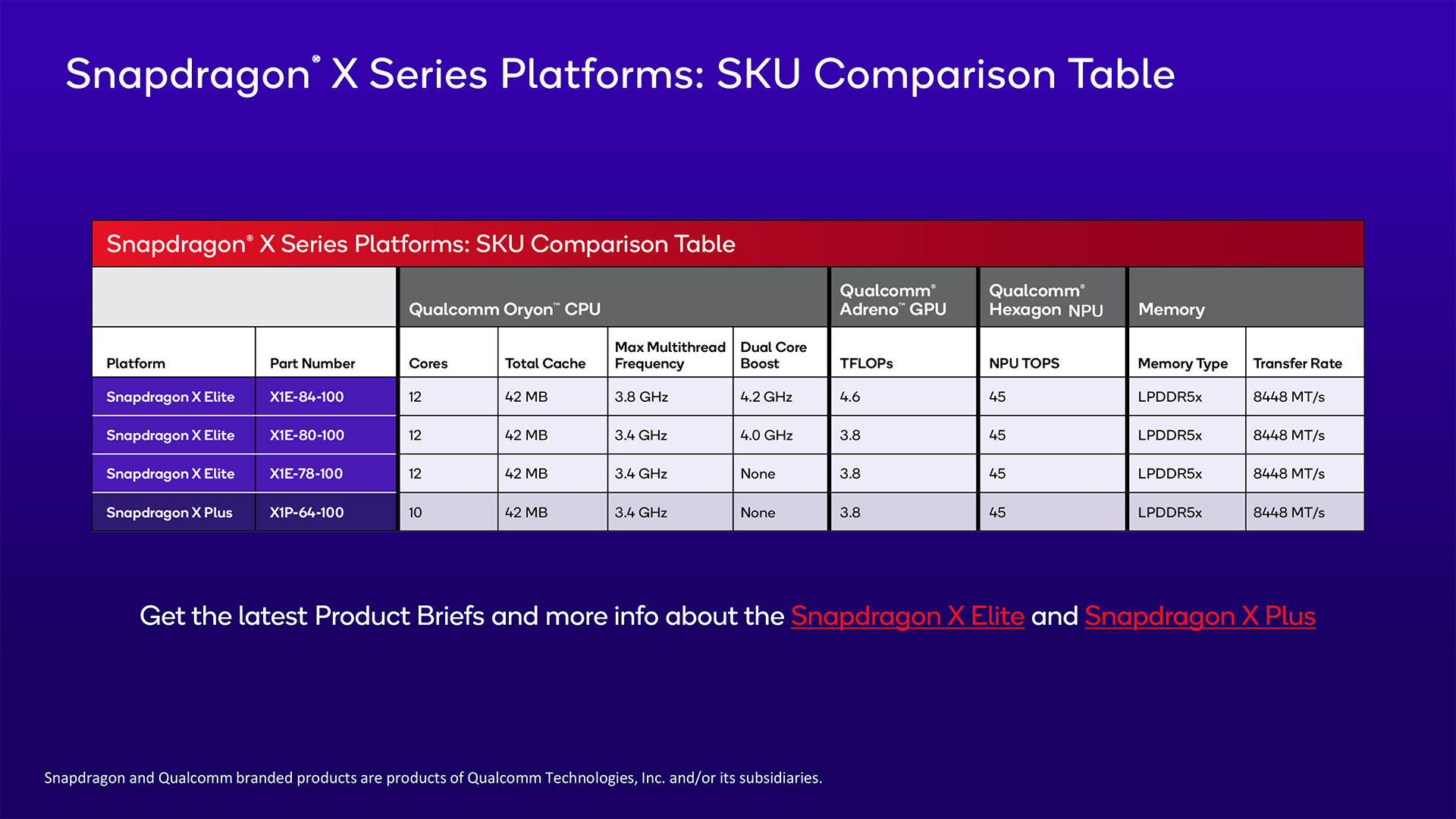 Snapdragon® X Series Platforms: SKU Comparison Table

Snapdragon® X Series Platforms: SKU Comparison Table

| | | Qualcomm Oryon™ CPU | | | | Qualcomm® Adreno™ GPU | Qualcomm® Hexagon NPU | Memory | |
|---|---|---|---|---|---|---|---|---|---|
| Platform | Part Number | Cores | Total Cache | Max Multithread Frequency | Dual Core Boost | TFLOPs | NPU TOPS | Memory Type | Transfer Rate |
| Snapdragon X Elite | X1E-84-100 | 12 | 42 MB | 3.8 GHz | 4.2 GHz | 4.6 | 45 | LPDDR5x | 8448 MT/s |
| Snapdragon X Elite | X1E-80-100 | 12 | 42 MB | 3.4 GHz | 4.0 GHz | 3.8 | 45 | LPDDR5x | 8448 MT/s |
| Snapdragon X Elite | X1E-78-100 | 12 | 42 MB | 3.4 GHz | None | 3.8 | 45 | LPDDR5x | 8448 MT/s |
| Snapdragon X Plus | X1P-64-100 | 10 | 42 MB | 3.4 GHz | None | 3.8 | 45 | LPDDR5x | 8448 MT/s |

Get the latest Product Briefs and more info about the Snapdragon X Elite and Snapdragon X Plus

Snapdragon and Qualcomm branded products are products of Qualcomm Technologies, Inc. and/or its subsidiaries.